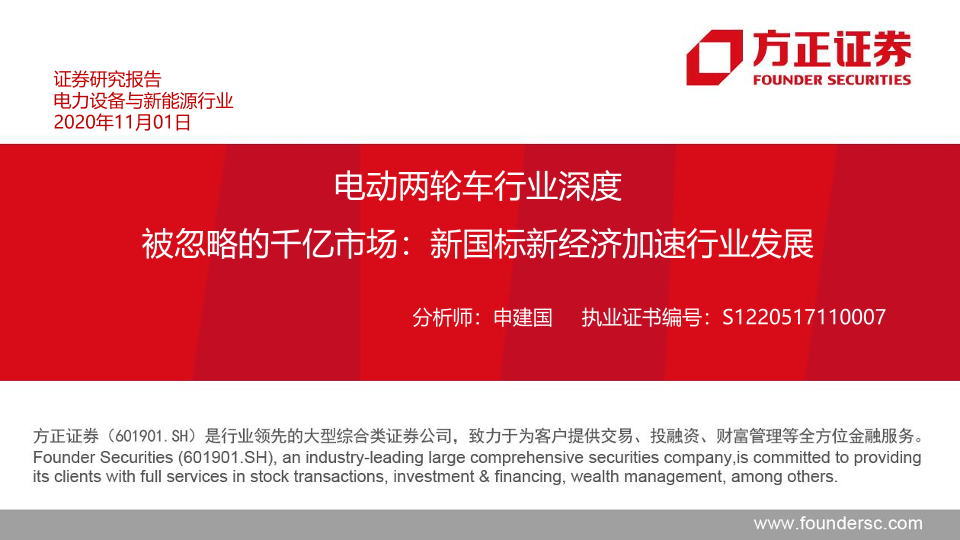 方正证券
FOUNDER SECURITIES

证券研究报告
电力设备与新能源行业
2020年11月01日

电动两轮车行业深度

被忽略的千亿市场：新国标新经济加速行业发展

分析师：申建国　执业证书编号：S1220517110007

方正证券（601901.SH）是行业领先的大型综合类证券公司，致力于为客户提供交易、投融资、财富管理等全方位金融服务。
Founder Securities (601901.SH), an industry-leading large comprehensive securities company,is committed to providing its clients with full services in stock transactions, investment & financing, wealth management, among others.

www.foundersc.com